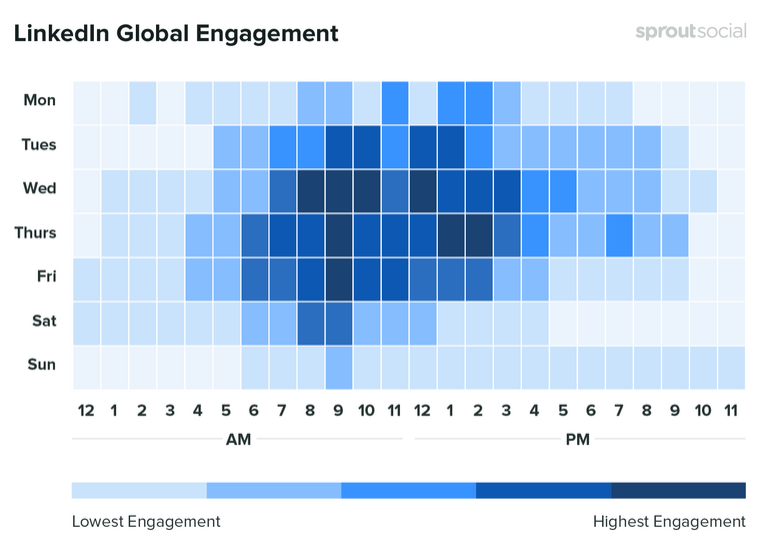 LinkedIn Global Engagement

sproutsocial

Mon
Tues
Wed
Thurs
Fri
Sat
Sun

12 1 2 3 4 5 6 7 8 9 10 11 12 1 2 3 4 5 6 7 8 9 10 11

AM

PM

Lowest Engagement

Highest Engagement